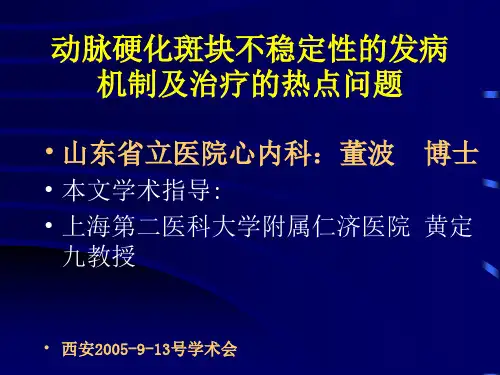 动脉硬化斑块不稳定性的发病机制及治疗的热点问题

• 山东省立医院心内科：董波　博士
• 本文学术指导：
• 上海第二医科大学附属仁济医院 黄定九教授

• 西安2005-9-13号学术会